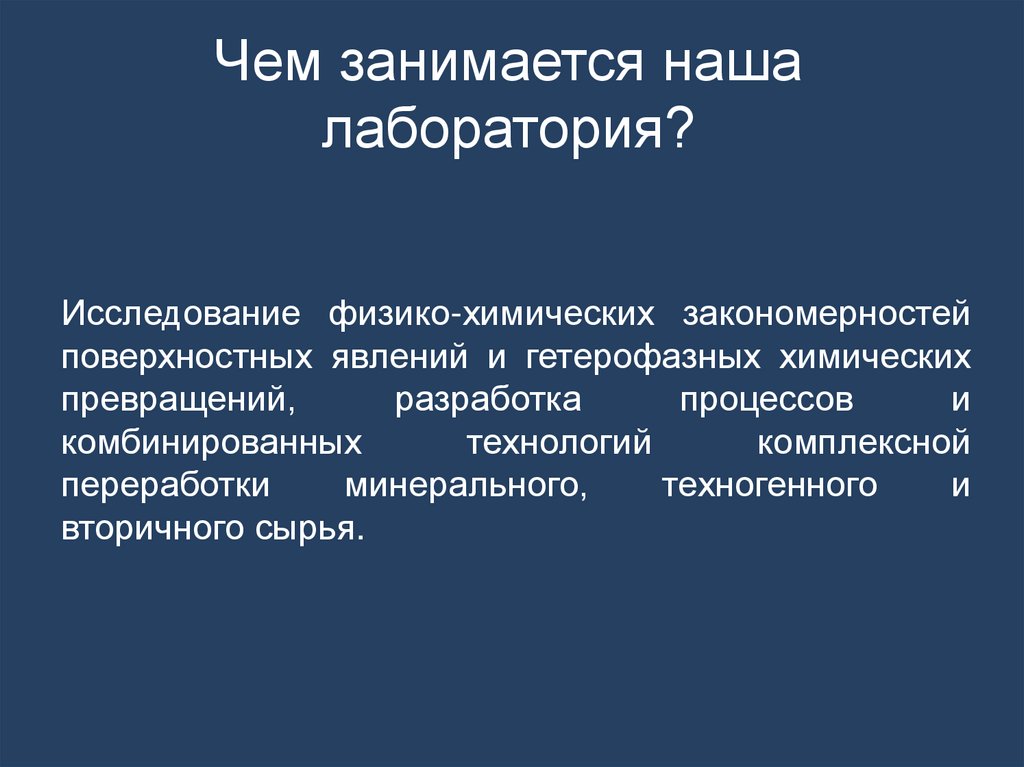 Чем занимается наша лаборатория?

Исследование физико-химических закономерностей поверхностных явлений и гетерофазных химических превращений, разработка процессов и комбинированных технологий комплексной переработки минерального, техногенного и вторичного сырья.